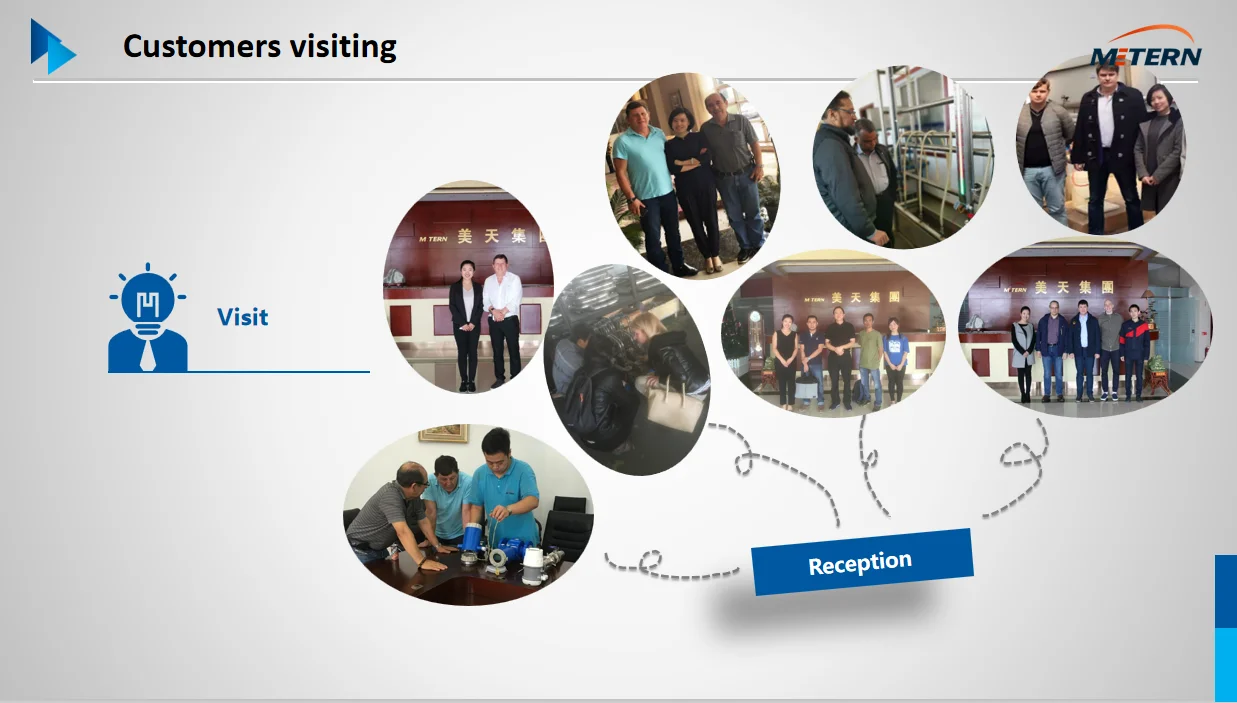 Customers visiting

METERN

Visit

METERN 美天集團

METERN 美天集團

METERN 美天集團

Reception